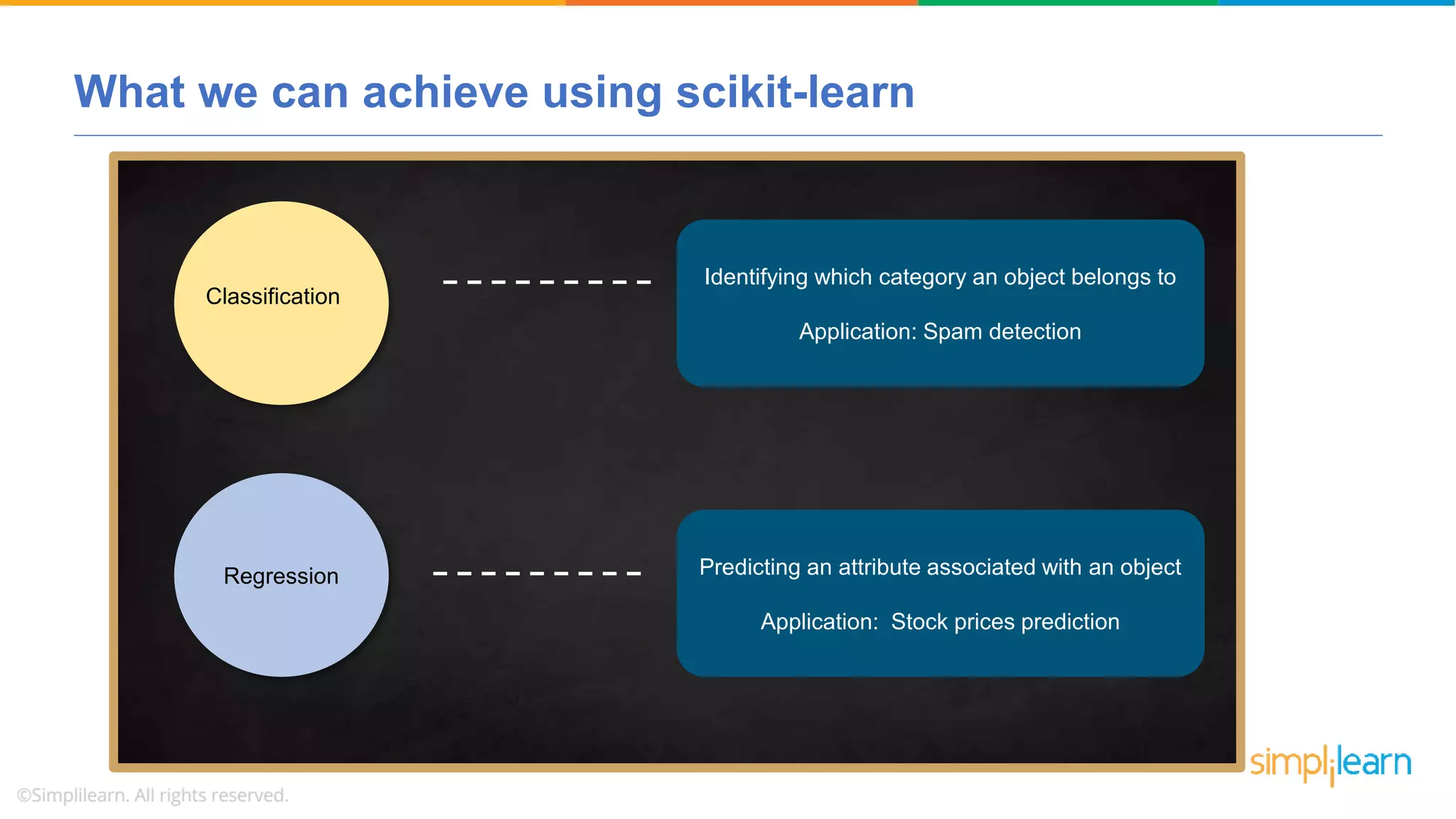 What we can achieve using scikit-learn

Classification

Identifying which category an object belongs to

Application: Spam detection

Regression

Predicting an attribute associated with an object

Application: Stock prices prediction

simplilearn

©Simplilearn. All rights reserved.